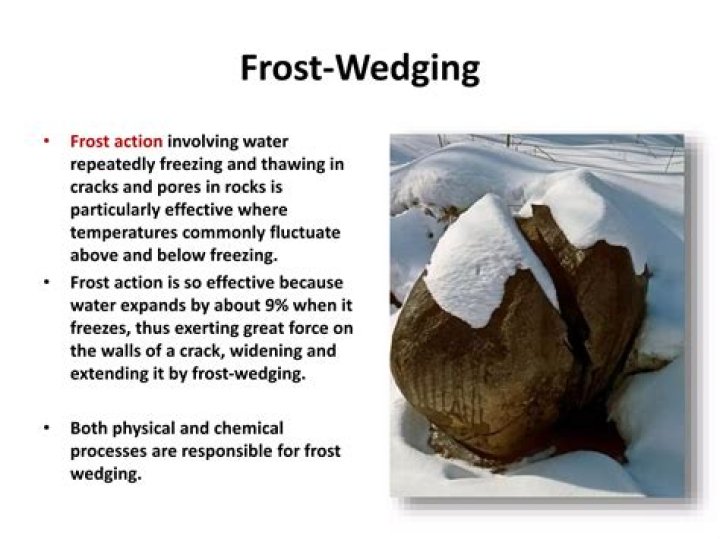 Frost-Wedging

• Frost action involving water repeatedly freezing and thawing in cracks and pores in rocks is particularly effective where temperatures commonly fluctuate above and below freezing.

• Frost action is so effective because water expands by about 9% when it freezes, thus exerting great force on the walls of a crack, widening and extending it by frost-wedging.

• Both physical and chemical processes are responsible for frost wedging.